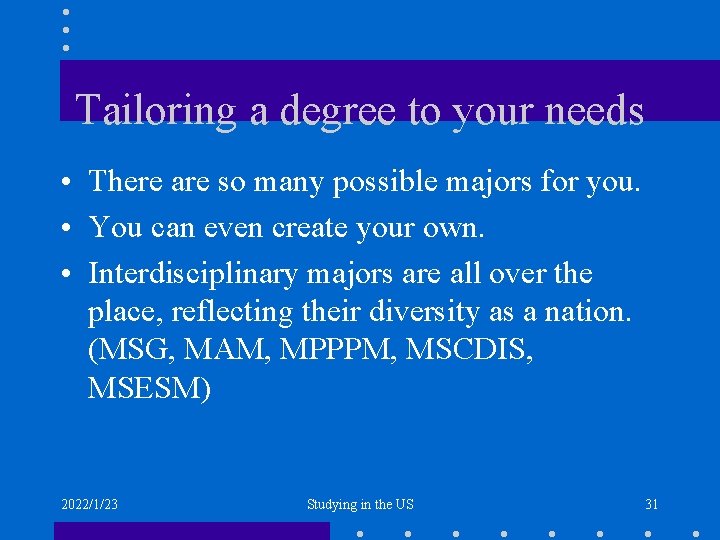 Tailoring a degree to your needs

• There are so many possible majors for you.

• You can even create your own.

• Interdisciplinary majors are all over the place, reflecting their diversity as a nation. (MSG, MAM, MPPPM, MSCDIS, MSESM)

2022/1/23

Studying in the US

31